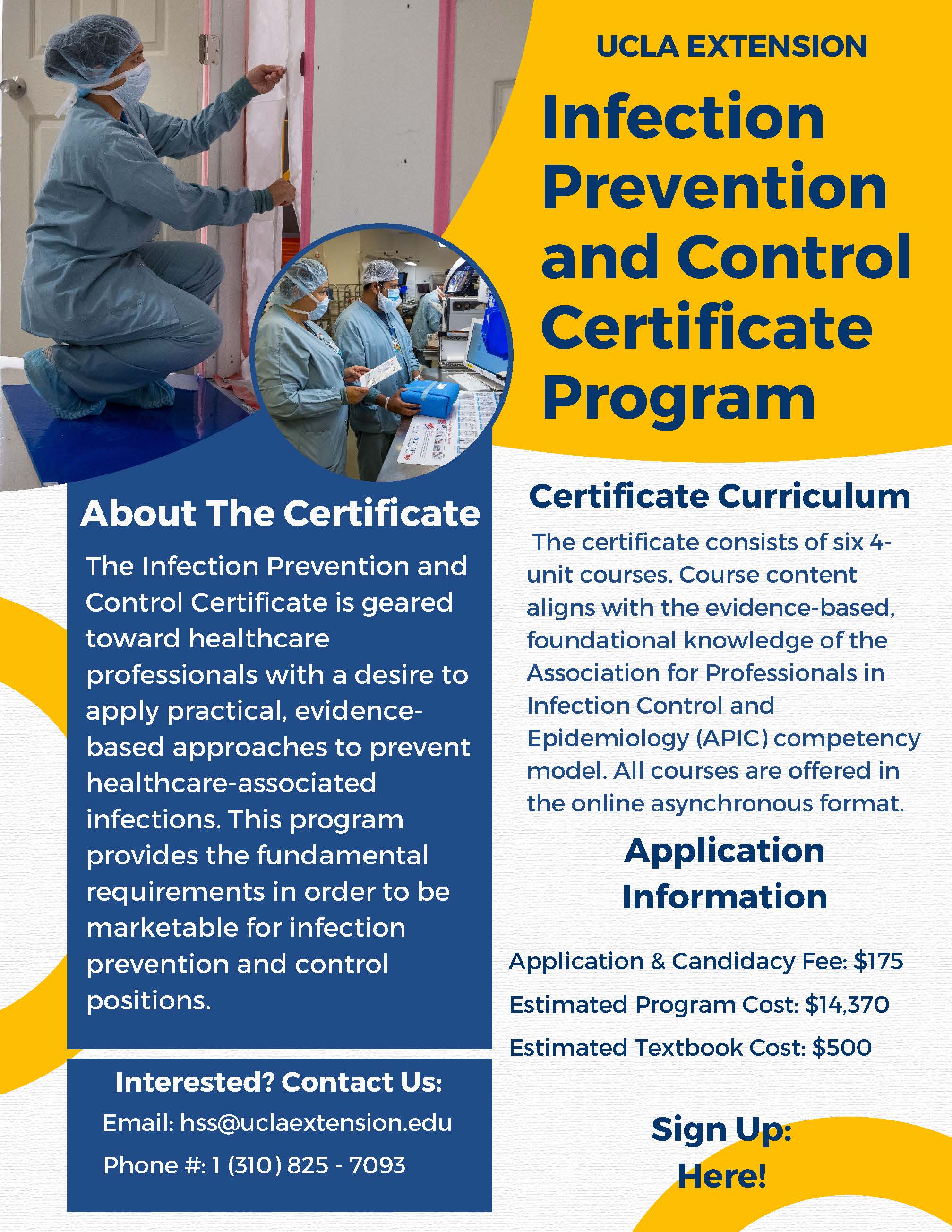 UCLA EXTENSION

Infection Prevention and Control Certificate Program

About The Certificate

The Infection Prevention and Control Certificate is geared toward healthcare professionals with a desire to apply practical, evidence-based approaches to prevent healthcare-associated infections. This program provides the fundamental requirements in order to be marketable for infection prevention and control positions.

Interested? Contact Us:

Email: hss@uclaextension.edu

Phone #: 1 (310) 825 - 7093

Certificate Curriculum

The certificate consists of six 4-unit courses. Course content aligns with the evidence-based, foundational knowledge of the Association for Professionals in Infection Control and Epidemiology (APIC) competency model. All courses are offered in the online asynchronous format.

Application Information

Application & Candidacy Fee: $175

Estimated Program Cost: $14,370

Estimated Textbook Cost: $500

Sign Up: Here!